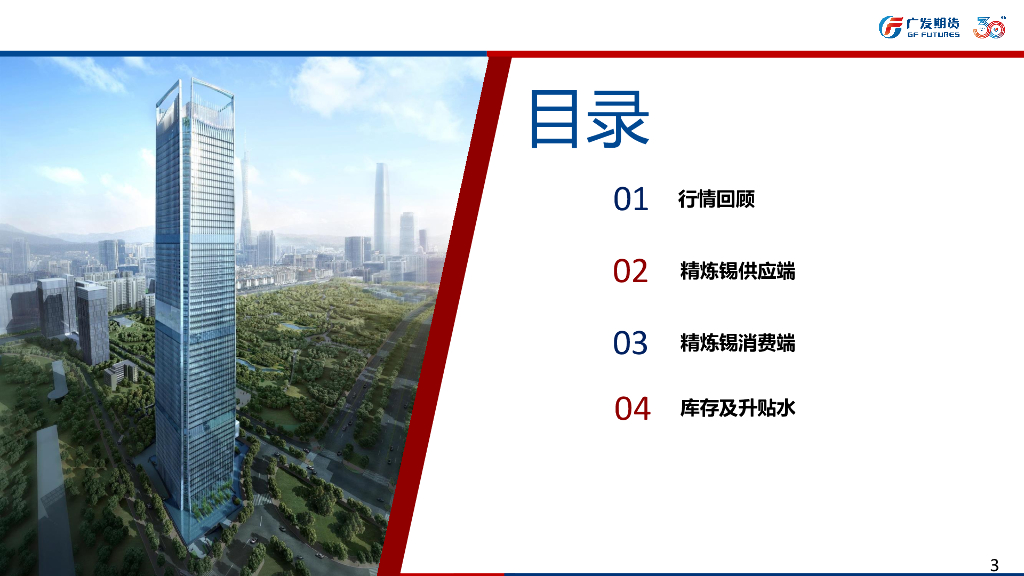 广发期货
GF FUTURES
30

目录

01 行情回顾

02 精炼锡供应端

03 精炼锡消费端

04 库存及升贴水

3